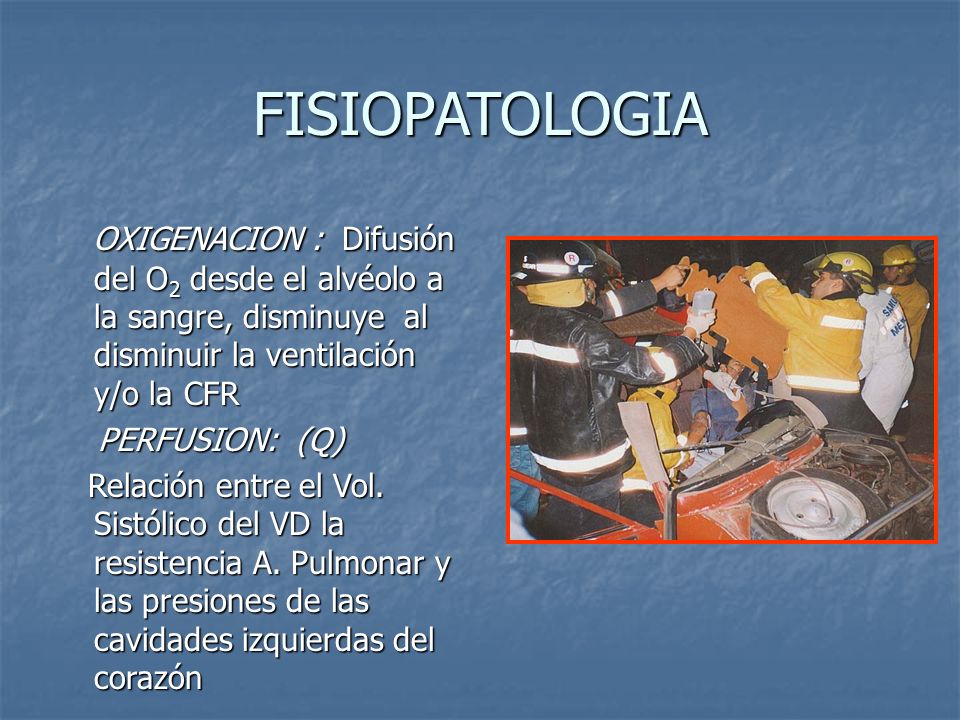 FISIOPATOLOGIA

OXIGENACION : Difusión del $O_2$ desde el alvéolo a la sangre, disminuye al disminuir la ventilación y/o la CFR

PERFUSION: (Q)

Relación entre el Vol. Sistólico del VD la resistencia A. Pulmonar y las presiones de las cavidades izquierdas del corazón